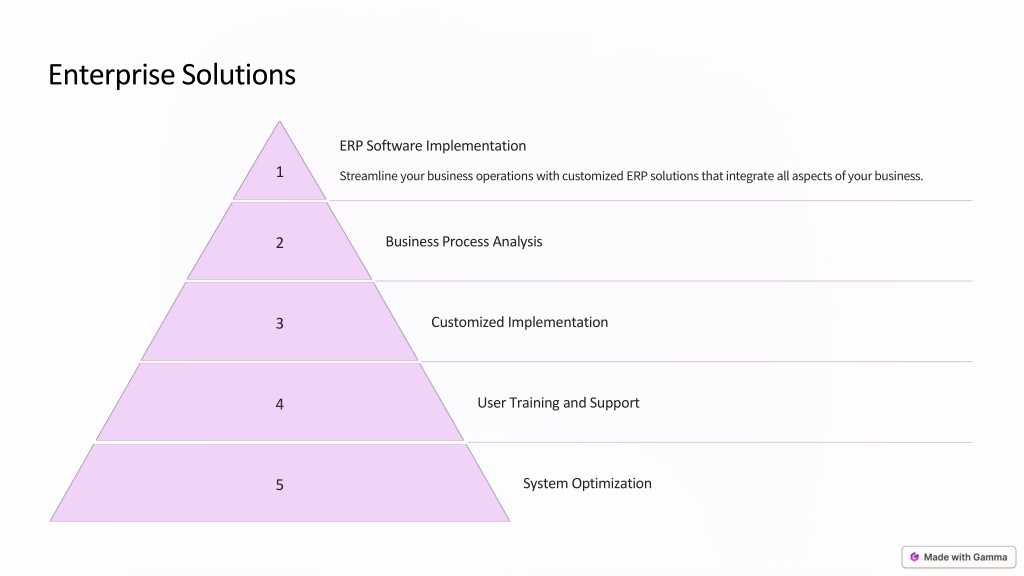 Enterprise Solutions

1

ERP Software Implementation

Streamline your business operations with customized ERP solutions that integrate all aspects of your business.

2

Business Process Analysis

3

Customized Implementation

4

User Training and Support

5

System Optimization

Made with Gamma